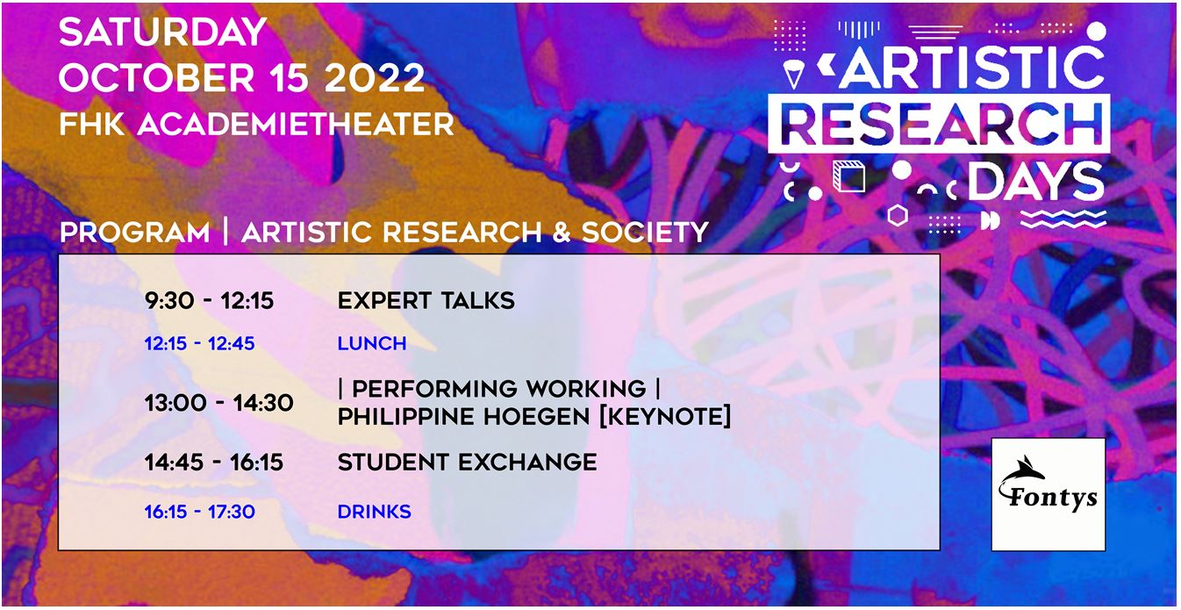 SATURDAY
OCTOBER 15 2022
FHK ACADEMIETHEATER

ARTISTIC RESEARCH DAYS

PROGRAM | ARTISTIC RESEARCH & SOCIETY

| | |
|---|---|
| 9:30 - 12:15 | EXPERT TALKS |
| 12:15 - 12:45 | LUNCH |
| 13:00 - 14:30 | \| PERFORMING WORKING \| PHILIPPINE HOEGEN [KEYNOTE] |
| 14:45 - 16:15 | STUDENT EXCHANGE |
| 16:15 - 17:30 | DRINKS |

Fontys